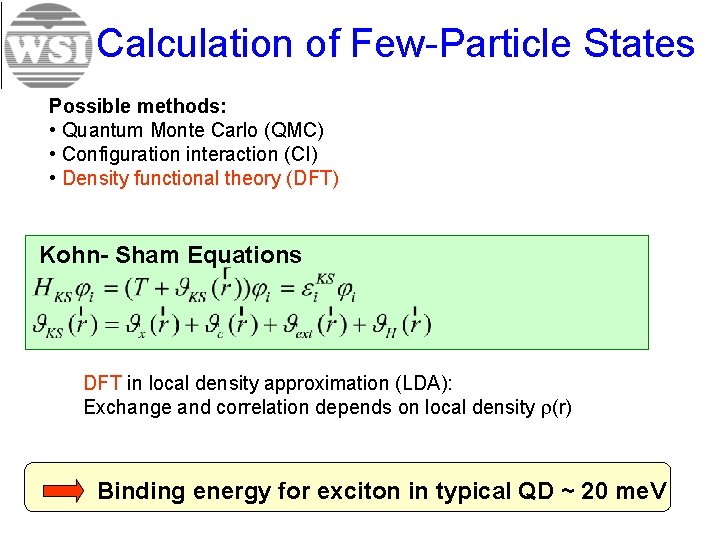 WSI Calculation of Few-Particle States

Possible methods:
• Quantum Monte Carlo (QMC)
• Configuration interaction (CI)
• Density functional theory (DFT)

Kohn- Sham Equations
$H_{KS}\varphi_i = (T + \vartheta_{KS}(\vec{r}))\varphi_i = \varepsilon_i^{KS}\varphi_i$
$\vartheta_{KS}(\vec{r}) = \vartheta_x(\vec{r}) + \vartheta_c(\vec{r}) + \vartheta_{ext}(\vec{r}) + \vartheta_H(\vec{r})$

DFT in local density approximation (LDA):
Exchange and correlation depends on local density $\rho$(r)

Binding energy for exciton in typical QD ~ 20 meV